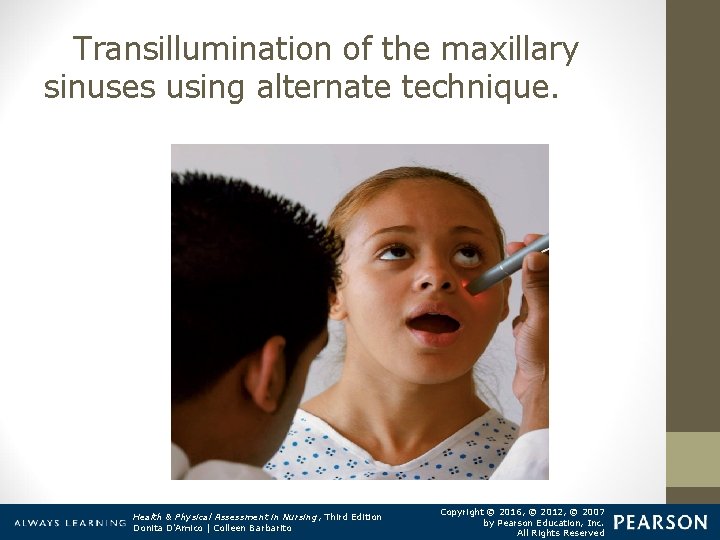 Transillumination of the maxillary sinuses using alternate technique.

ALWAYS LEARNING

Health & Physical Assessment in Nursing, Third Edition
Donita D'Amico | Colleen Barbarito

Copyright © 2016, © 2012, © 2007
by Pearson Education, Inc.
All Rights Reserved

PEARSON